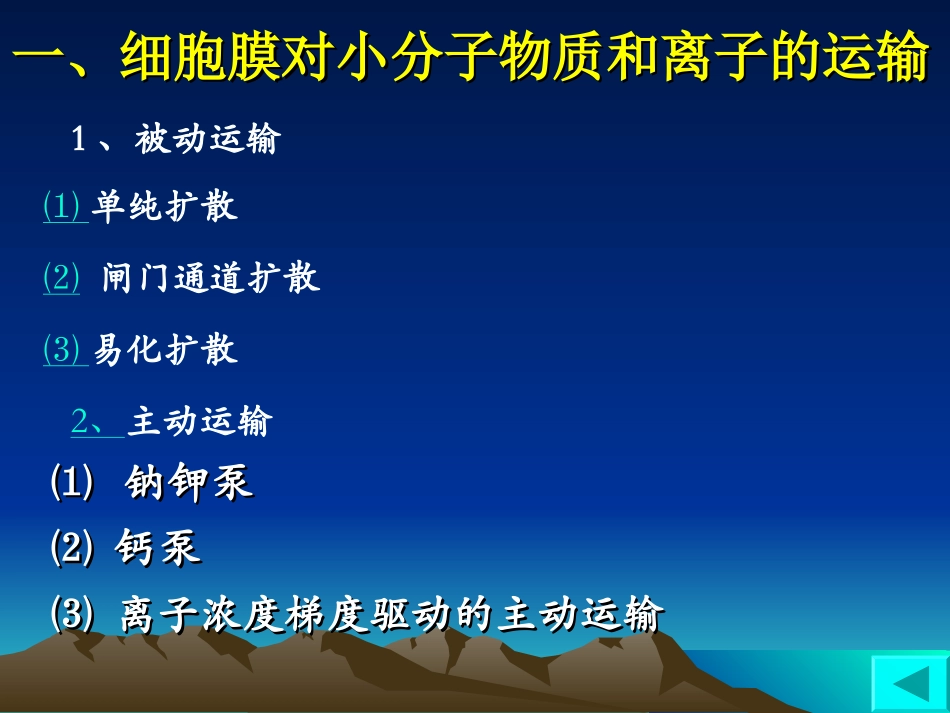 一、细胞膜对小分子物质和离子的运输

1、被动运输

(1) 单纯扩散

(2) 闸门通道扩散

(3) 易化扩散

2、主动运输

(1) 钠钾泵

(2) 钙泵

(3) 离子浓度梯度驱动的主动运输